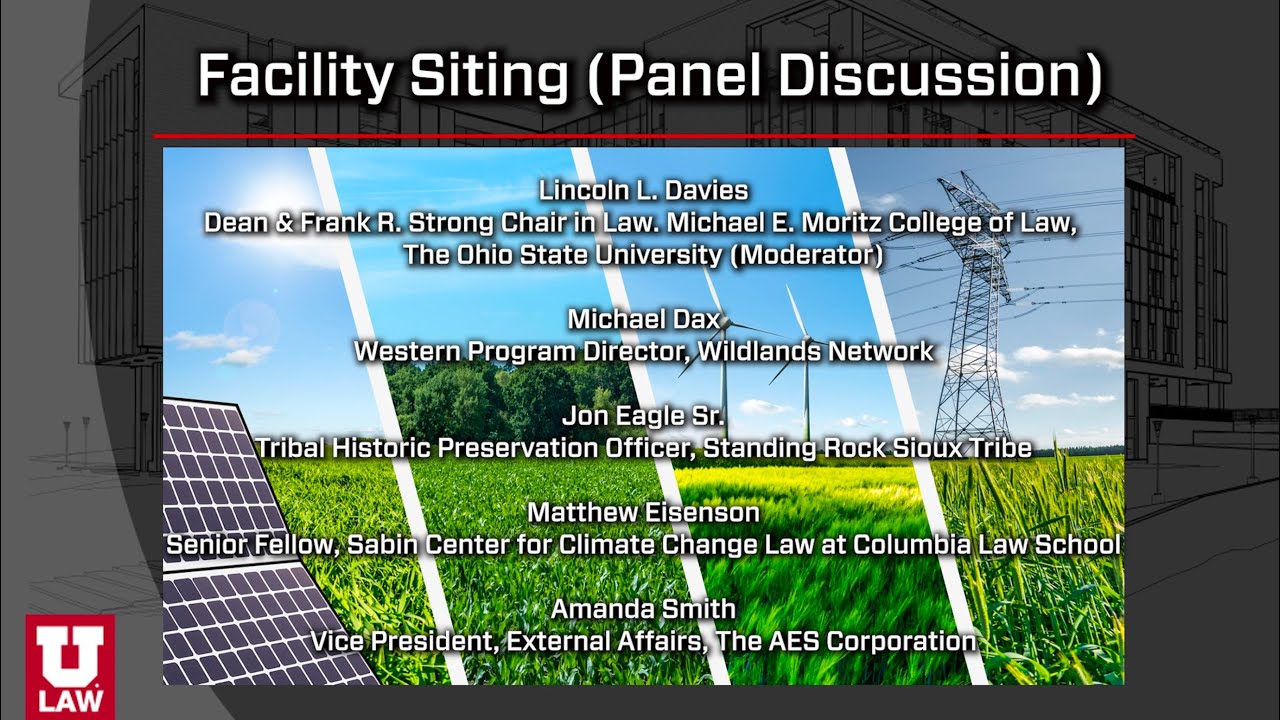 Facility Siting (Panel Discussion)

Lincoln L. Davies
Dean & Frank R. Strong Chair in Law. Michael E. Moritz College of Law, The Ohio State University (Moderator)

Michael Dax
Western Program Director, Wildlands Network

Jon Eagle Sr.
Tribal Historic Preservation Officer, Standing Rock Sioux Tribe

Matthew Eisenson
Senior Fellow, Sabin Center for Climate Change Law at Columbia Law School

Amanda Smith
Vice President, External Affairs, The AES Corporation

U
LAW